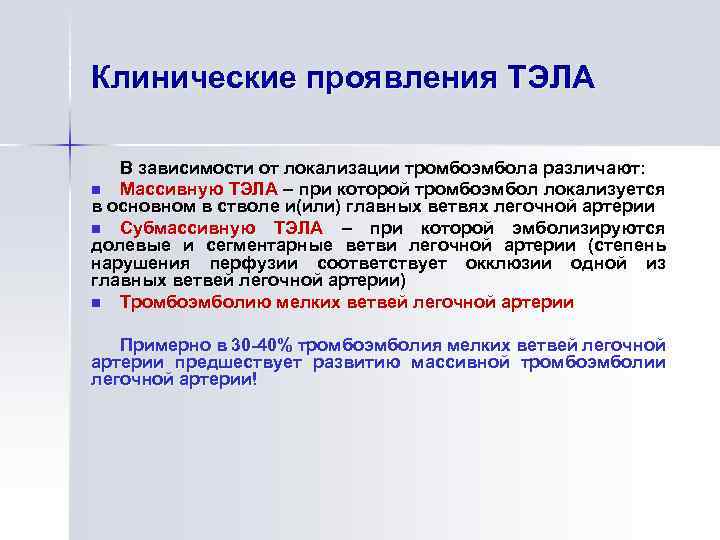 Клинические проявления ТЭЛА

В зависимости от локализации тромбоэмбола различают:

Массивную ТЭЛА – при которой тромбоэмбол локализуется в основном в стволе и(или) главных ветвях легочной артерии

Субмассивную ТЭЛА – при которой эмболизируются долевые и сегментарные ветви легочной артерии (степень нарушения перфузии соответствует окклюзии одной из главных ветвей легочной артерии)

Тромбоэмболию мелких ветвей легочной артерии

Примерно в 30-40% тромбоэмболия мелких ветвей легочной артерии предшествует развитию массивной тромбоэмболии легочной артерии!